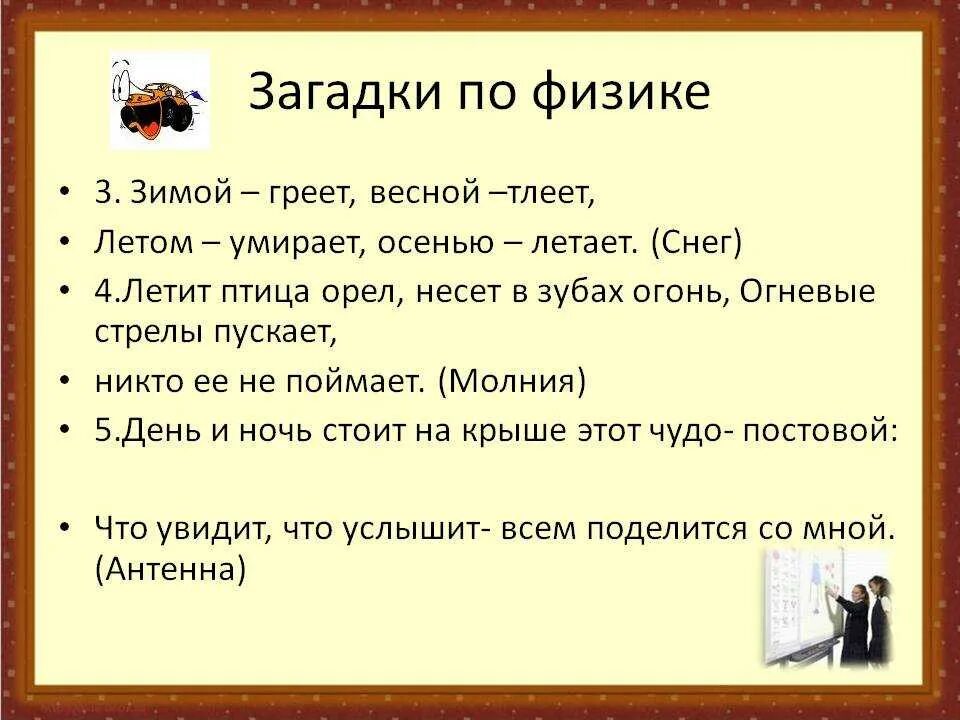 Загадки по физике

• 3. Зимой – греет, весной –тлеет,
• Летом – умирает, осенью – летает. (Снег)
• 4.Летит птица орел, несет в зубах огонь, Огневые стрелы пускает,
• никто ее не поймает. (Молния)
• 5.День и ночь стоит на крыше этот чудо- постовой:

• Что увидит, что услышит- всем поделится со мной. (Антенна)